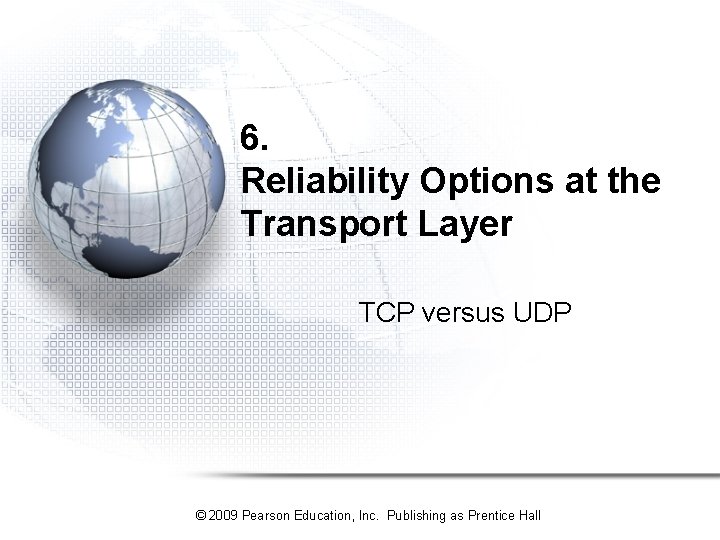 6.
Reliability Options at the Transport Layer

TCP versus UDP

© 2009 Pearson Education, Inc. Publishing as Prentice Hall